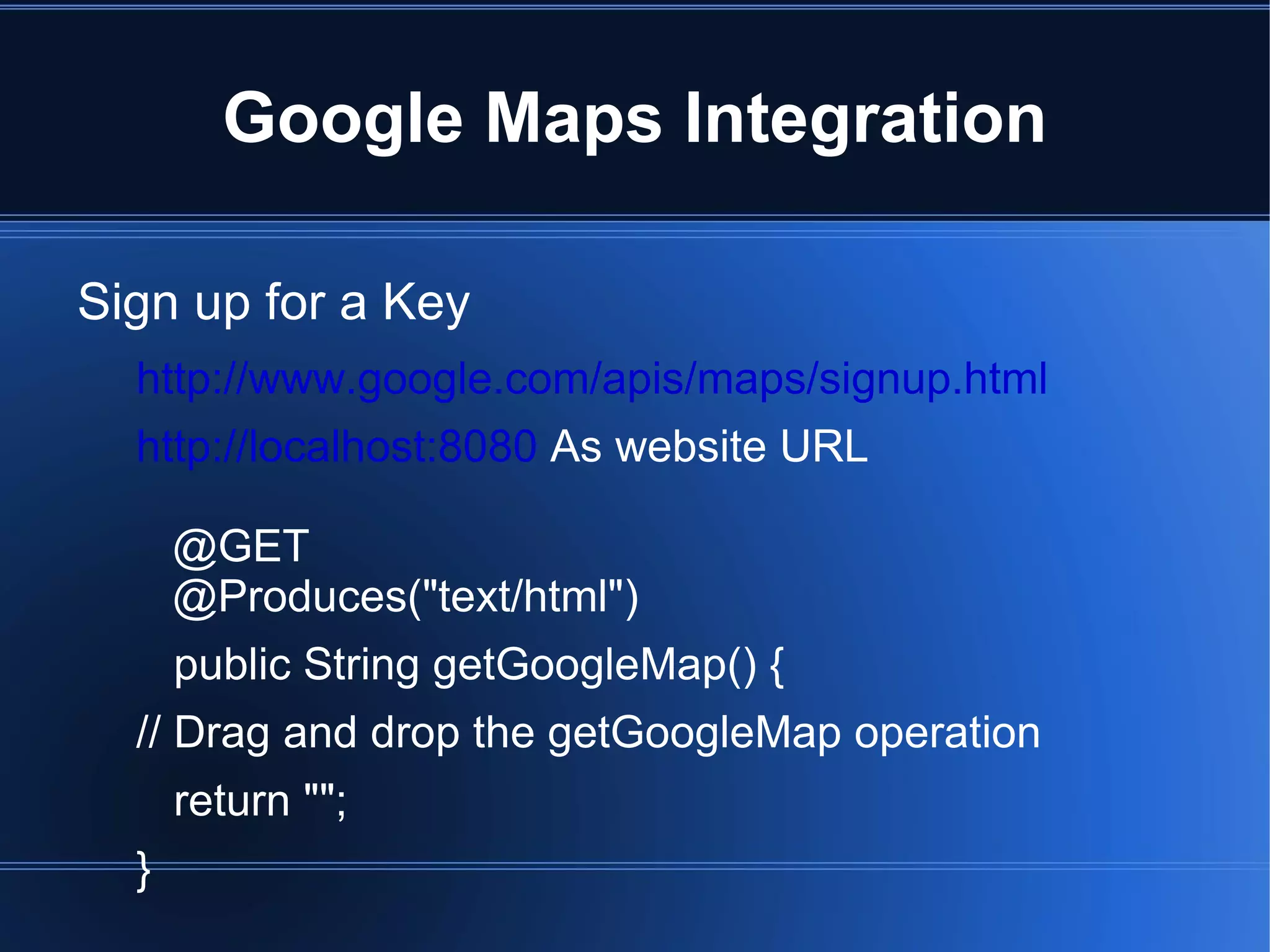 Google Maps Integration

Sign up for a Key

http://www.google.com/apis/maps/signup.html

http://localhost:8080 As website URL

@GET
@Produces("text/html")

public String getGoogleMap() {

// Drag and drop the getGoogleMap operation

return "";

}